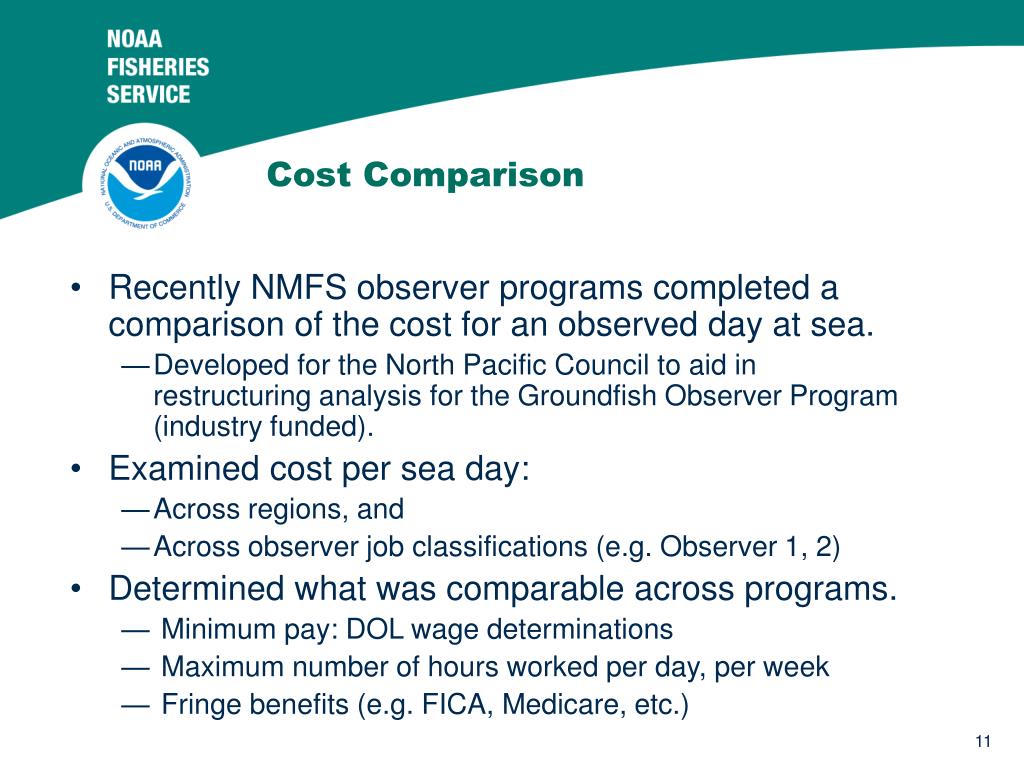 NOAA FISHERIES SERVICE

NATIONAL OCEANIC AND ATMOSPHERIC ADMINISTRATION
NOAA
U.S. DEPARTMENT OF COMMERCE

Cost Comparison

• Recently NMFS observer programs completed a comparison of the cost for an observed day at sea.
— Developed for the North Pacific Council to aid in restructuring analysis for the Groundfish Observer Program (industry funded).
• Examined cost per sea day:
— Across regions, and
— Across observer job classifications (e.g. Observer 1, 2)
• Determined what was comparable across programs.
— Minimum pay: DOL wage determinations
— Maximum number of hours worked per day, per week
— Fringe benefits (e.g. FICA, Medicare, etc.)

11